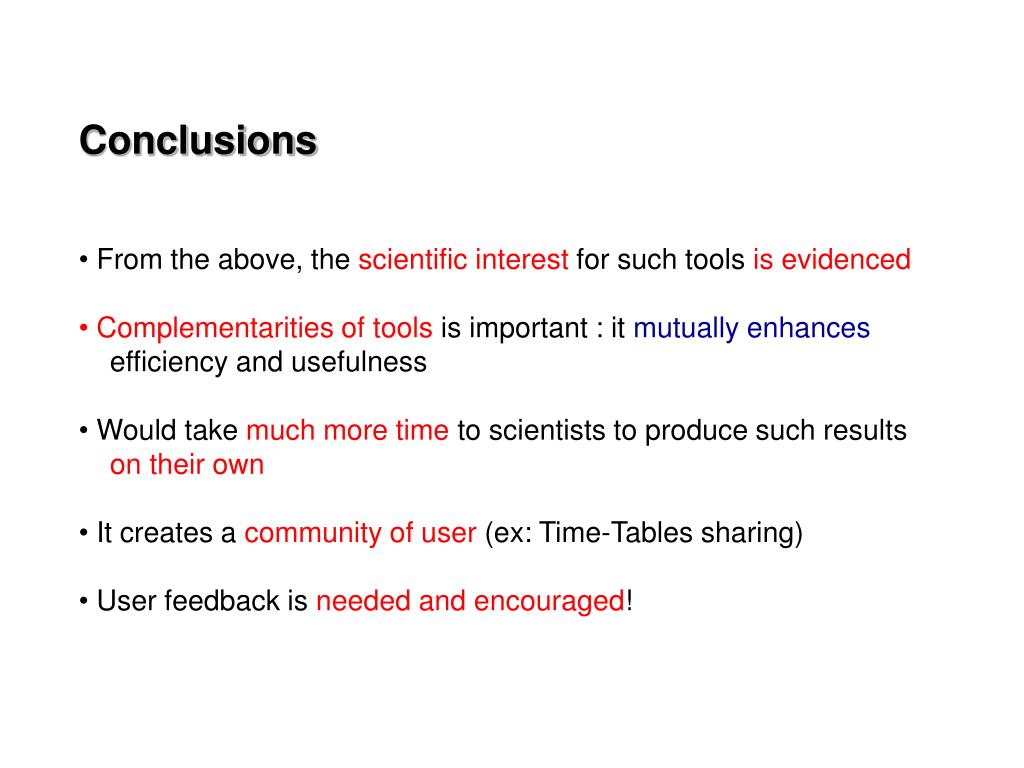 Conclusions

• From the above, the scientific interest for such tools is evidenced

• Complementarities of tools is important : it mutually enhances efficiency and usefulness

• Would take much more time to scientists to produce such results on their own

• It creates a community of user (ex: Time-Tables sharing)

• User feedback is needed and encouraged!